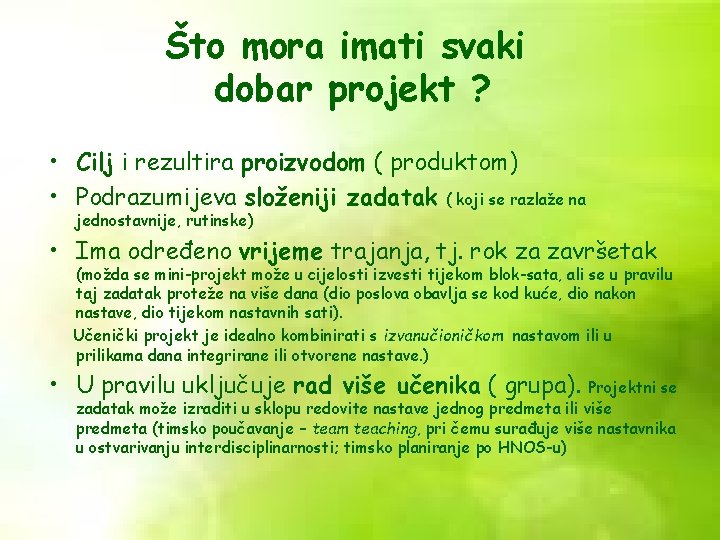 Što mora imati svaki dobar projekt ?

• Cilj i rezultira proizvodom ( produktom)
• Podrazumijeva složeniji zadatak ( koji se razlaže na jednostavnije, rutinske)
• Ima određeno vrijeme trajanja, tj. rok za završetak (možda se mini-projekt može u cijelosti izvesti tijekom blok-sata, ali se u pravilu taj zadatak proteže na više dana (dio poslova obavlja se kod kuće, dio nakon nastave, dio tijekom nastavnih sati).

Učenički projekt je idealno kombinirati s izvanučioničkom nastavom ili u prilikama dana integrirane ili otvorene nastave.)
• U pravilu uključuje rad više učenika ( grupa). Projektni se zadatak može izraditi u sklopu redovite nastave jednog predmeta ili više predmeta (timsko poučavanje – team teaching, pri čemu surađuje više nastavnika u ostvarivanju interdisciplinarnosti; timsko planiranje po HNOS-u)